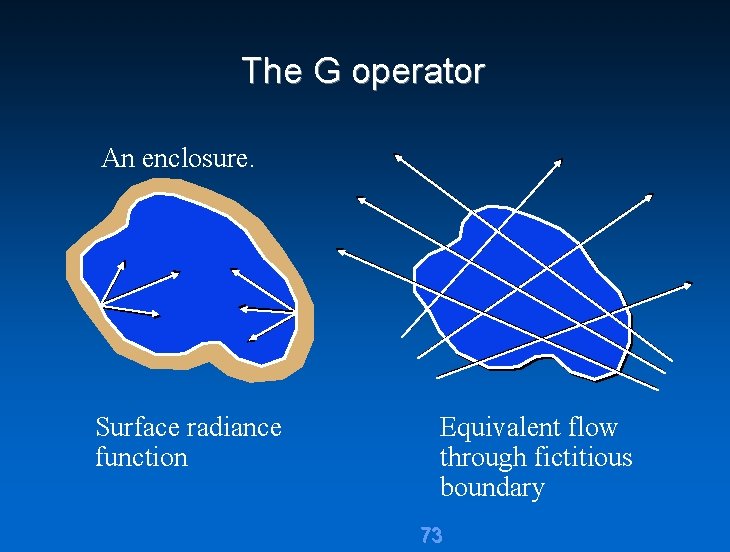 The G operator

An enclosure.

Surface radiance function

Equivalent flow through fictitious boundary

73